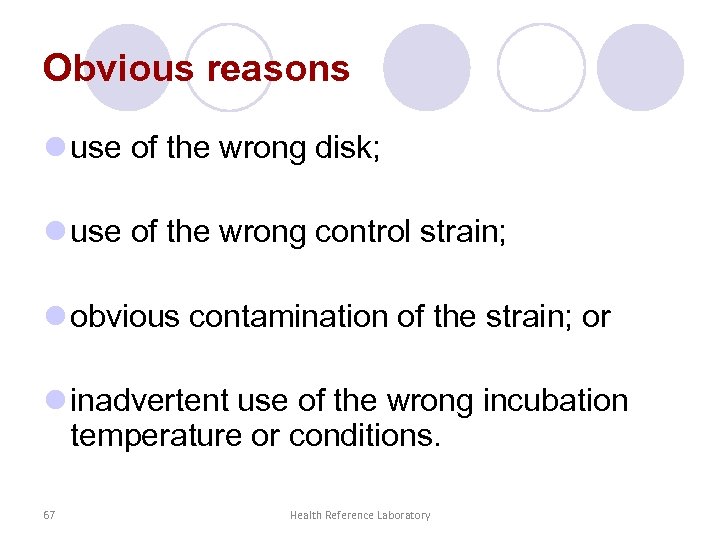 Obvious reasons

use of the wrong disk;

use of the wrong control strain;

obvious contamination of the strain; or

inadvertent use of the wrong incubation temperature or conditions.

67

Health Reference Laboratory